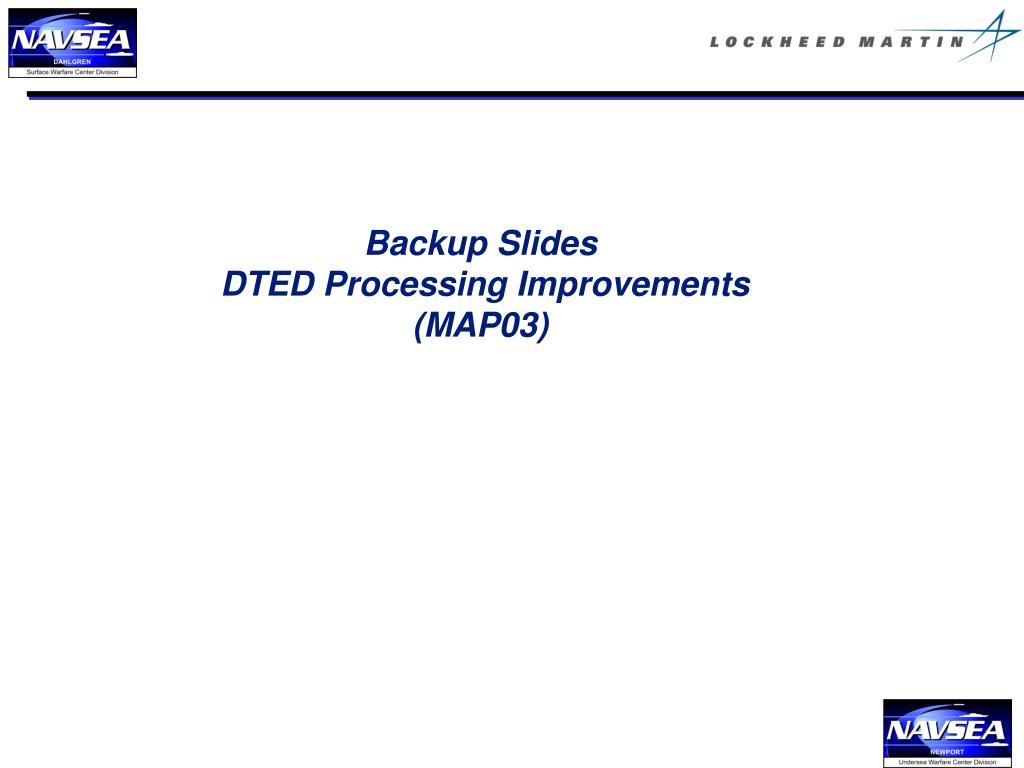 NAVSEA
DAHLGREN
Surface Warfare Center Division

LOCKHEED MARTIN

Backup Slides
DTED Processing Improvements
(MAP03)

NAVSEA
NEWPORT
Undersea Warfare Center Division